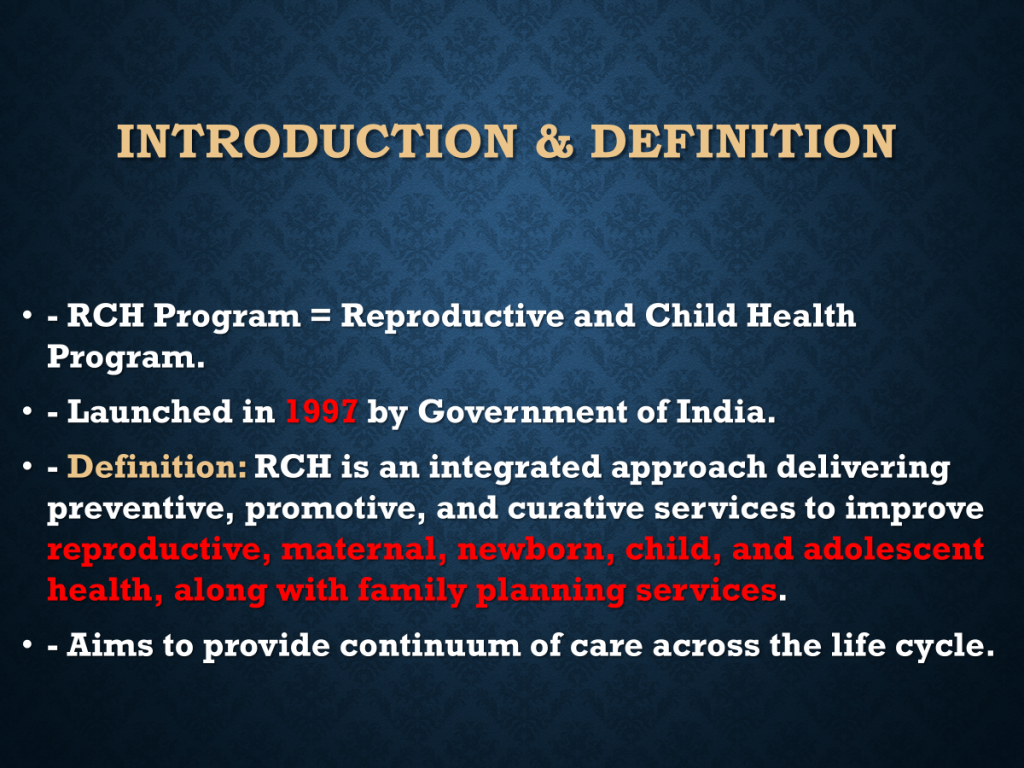 INTRODUCTION & DEFINITION

• - RCH Program = Reproductive and Child Health Program.

• - Launched in 1997 by Government of India.

• - Definition: RCH is an integrated approach delivering preventive, promotive, and curative services to improve reproductive, maternal, newborn, child, and adolescent health, along with family planning services.

• - Aims to provide continuum of care across the life cycle.